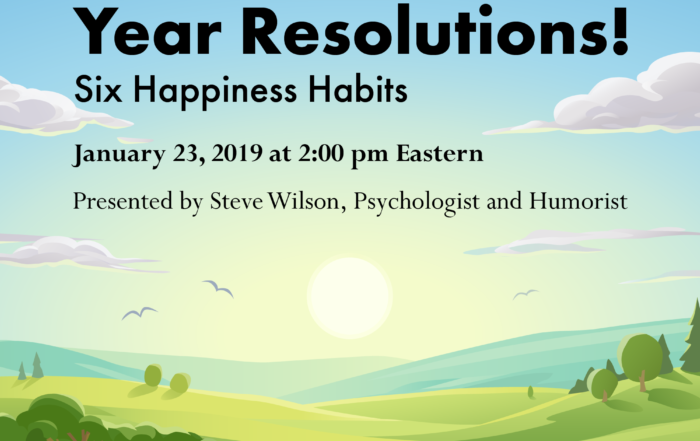 Year Resolutions!

Six Happiness Habits

January 23, 2019 at 2:00 pm Eastern

Presented by Steve Wilson, Psychologist and Humorist